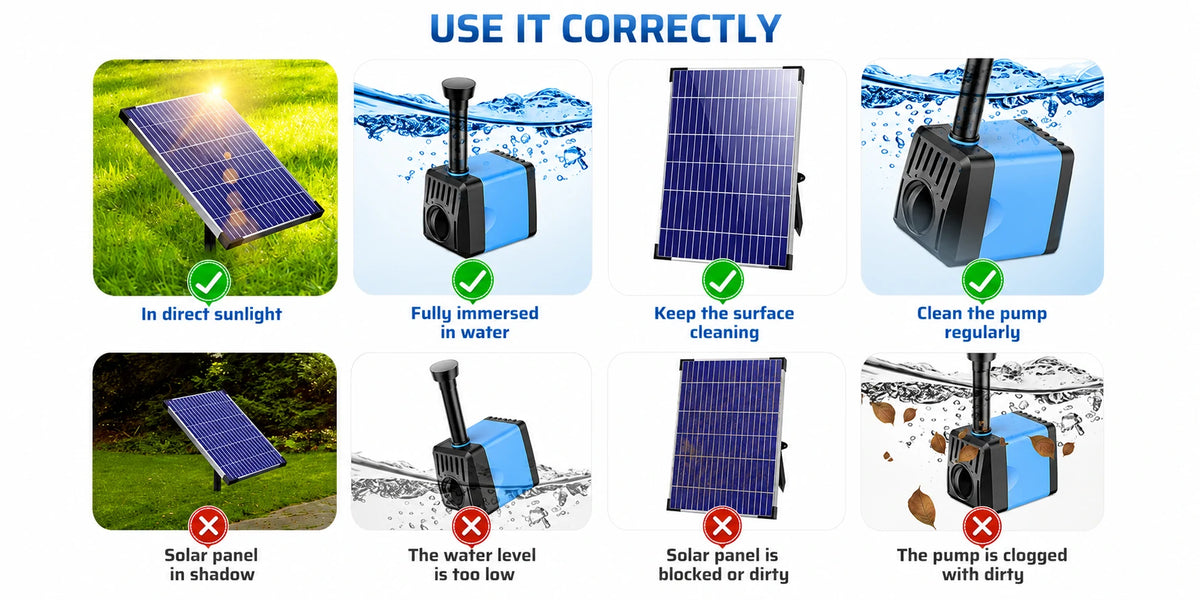 USE IT CORRECTLY

In direct sunlight

Fully immersed in water

Keep the surface cleaning

Clean the pump regularly

Solar panel in shadow

The water level is too low

Solar panel is blocked or dirty

The pump is clogged with dirty